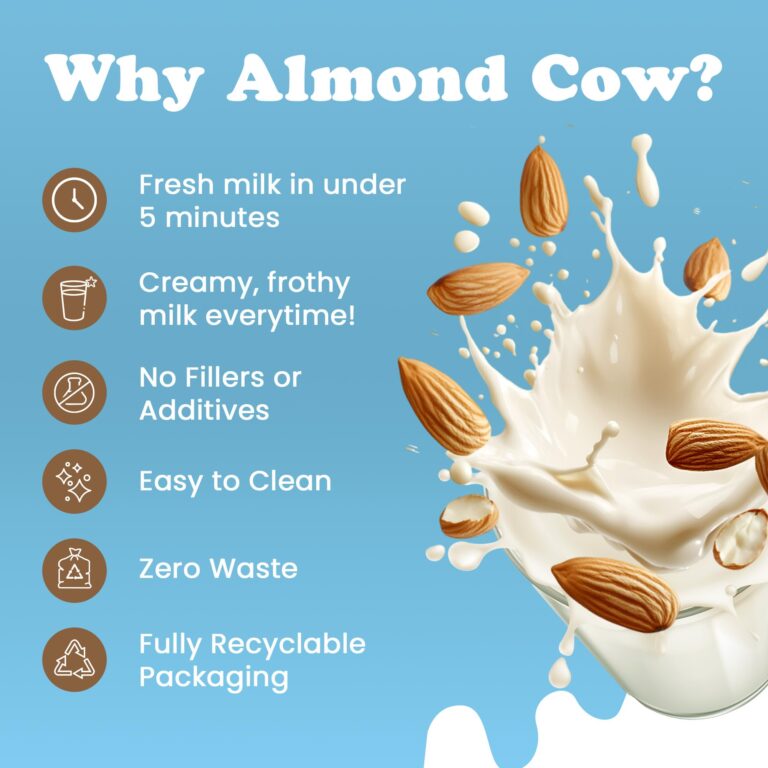 Why Almond Cow?

Fresh milk in under 5 minutes

Creamy, frothy milk everytime!

No Fillers or Additives

Easy to Clean

Zero Waste

Fully Recyclable Packaging